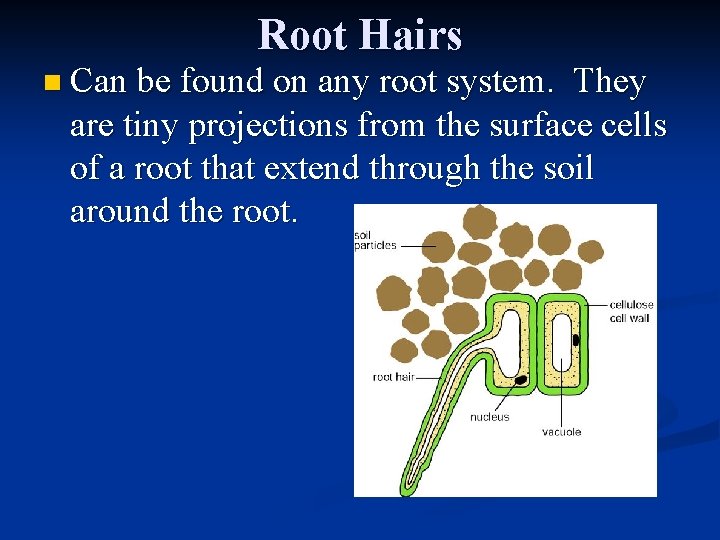 Root Hairs

Can be found on any root system. They are tiny projections from the surface cells of a root that extend through the soil around the root.

soil particles

cellulose cell wall

root hair

nucleus

vacuole